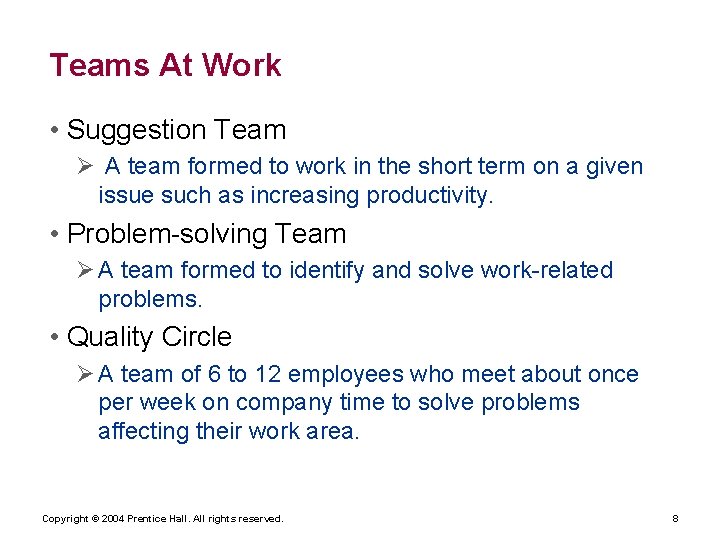 Teams At Work

• Suggestion Team

➢ A team formed to work in the short term on a given issue such as increasing productivity.

• Problem-solving Team

➢ A team formed to identify and solve work-related problems.

• Quality Circle

➢ A team of 6 to 12 employees who meet about once per week on company time to solve problems affecting their work area.

Copyright © 2004 Prentice Hall. All rights reserved.

8